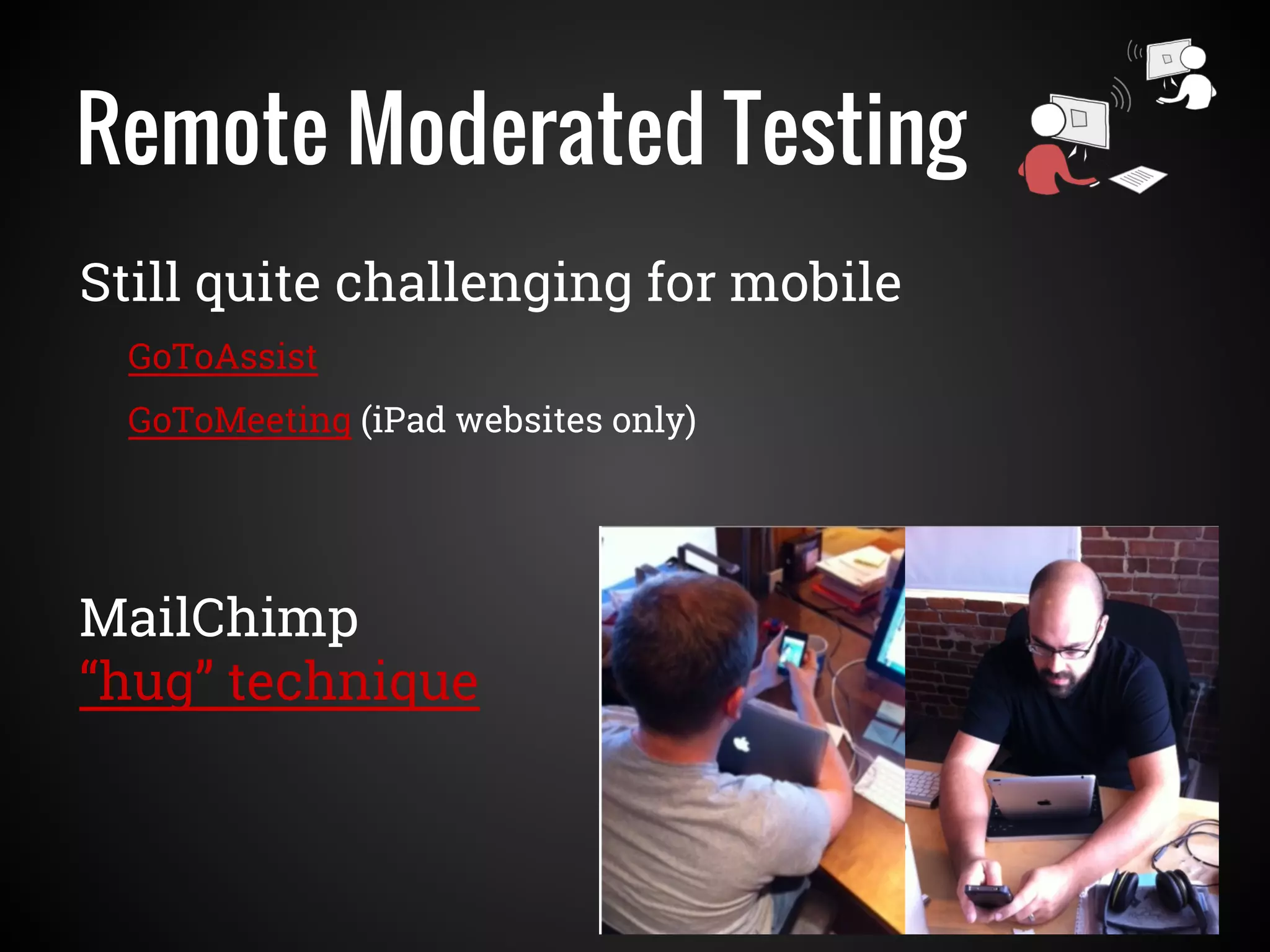 Remote Moderated Testing

Still quite challenging for mobile

GoToAssist

GoToMeeting (iPad websites only)

MailChimp
“hug” technique